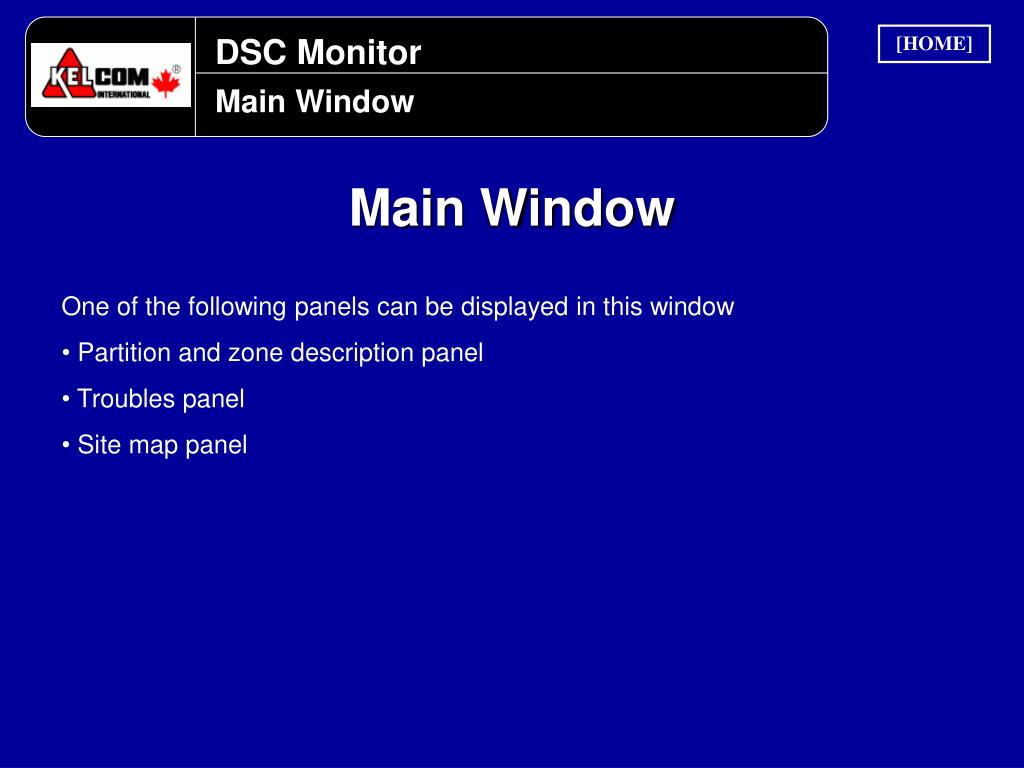 KELCOM® INTERNATIONAL

DSC Monitor

Main Window

[HOME]

Main Window

One of the following panels can be displayed in this window

• Partition and zone description panel

• Troubles panel

• Site map panel